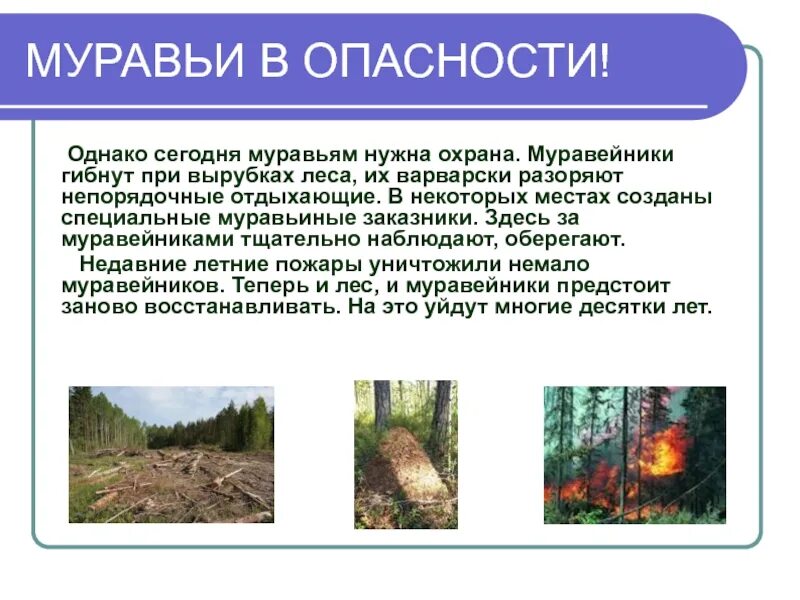 МУРАВЬИ В ОПАСНОСТИ!

Однако сегодня муравьям нужна охрана. Муравейники гибнут при вырубках леса, их варварски разоряют непорядочные отдыхающие. В некоторых местах созданы специальные муравьиные заказники. Здесь за муравейниками тщательно наблюдают, оберегают.

Недавние летние пожары уничтожили немало муравейников. Теперь и лес, и муравейники предстоит заново восстанавливать. На это уйдут многие десятки лет.